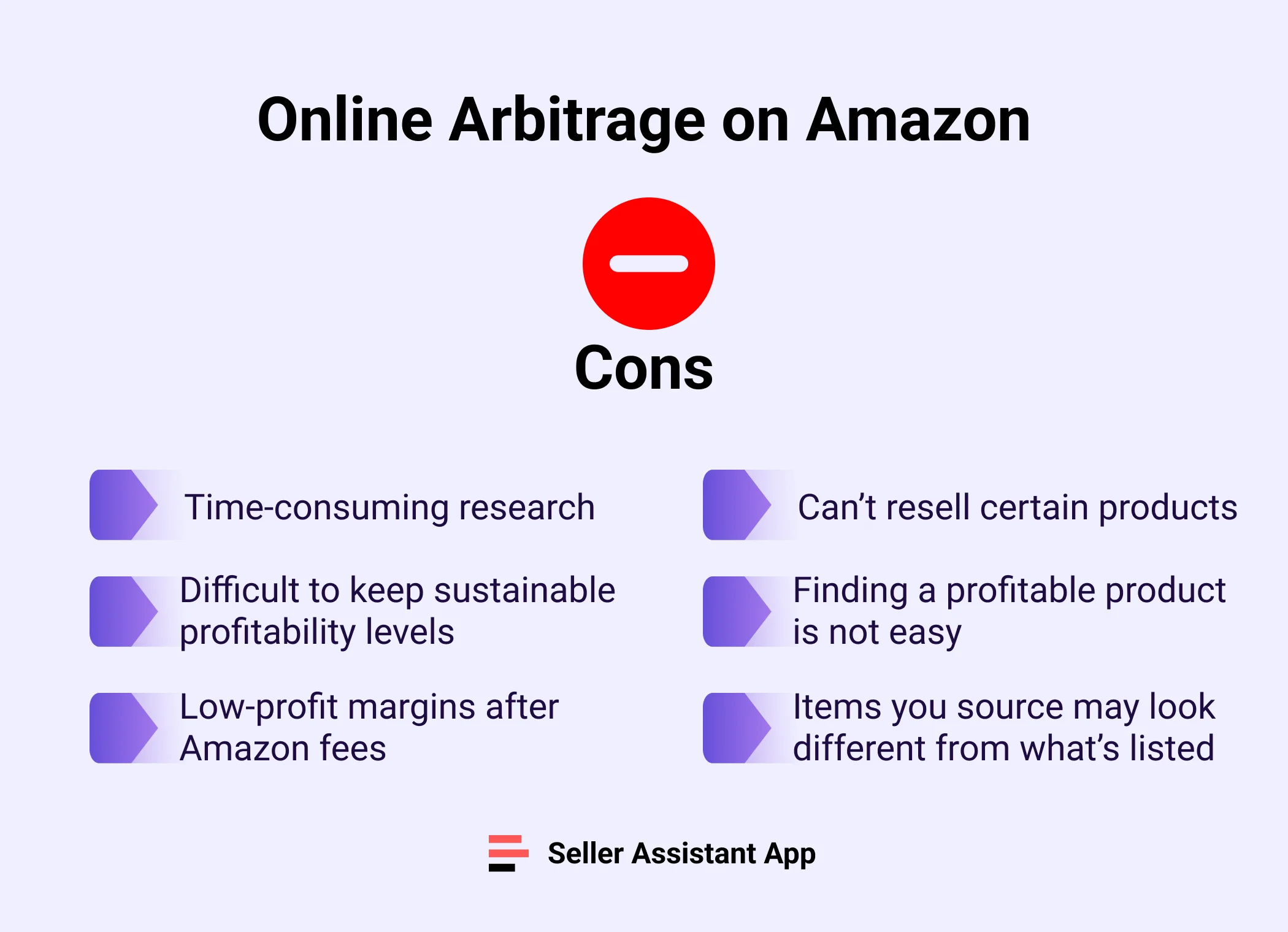 Online Arbitrage on Amazon

Cons

Time-consuming research

Difficult to keep sustainable profitability levels

Low-profit margins after Amazon fees

Can’t resell certain products

Finding a profitable product is not easy

Items you source may look different from what’s listed

Seller Assistant App